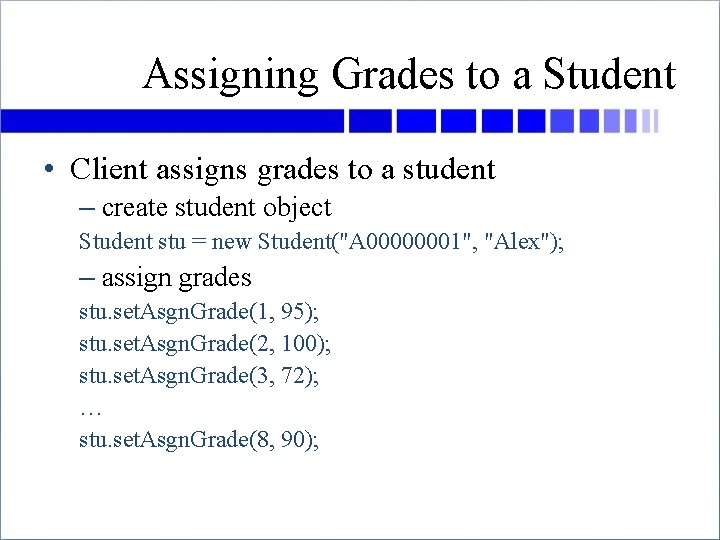 Assigning Grades to a Student

• Client assigns grades to a student

– create student object

Student stu = new Student("A00000001", "Alex");

– assign grades

stu.setAsgnGrade(1, 95);
stu.setAsgnGrade(2, 100);
stu.setAsgnGrade(3, 72);
…
stu.setAsgnGrade(8, 90);